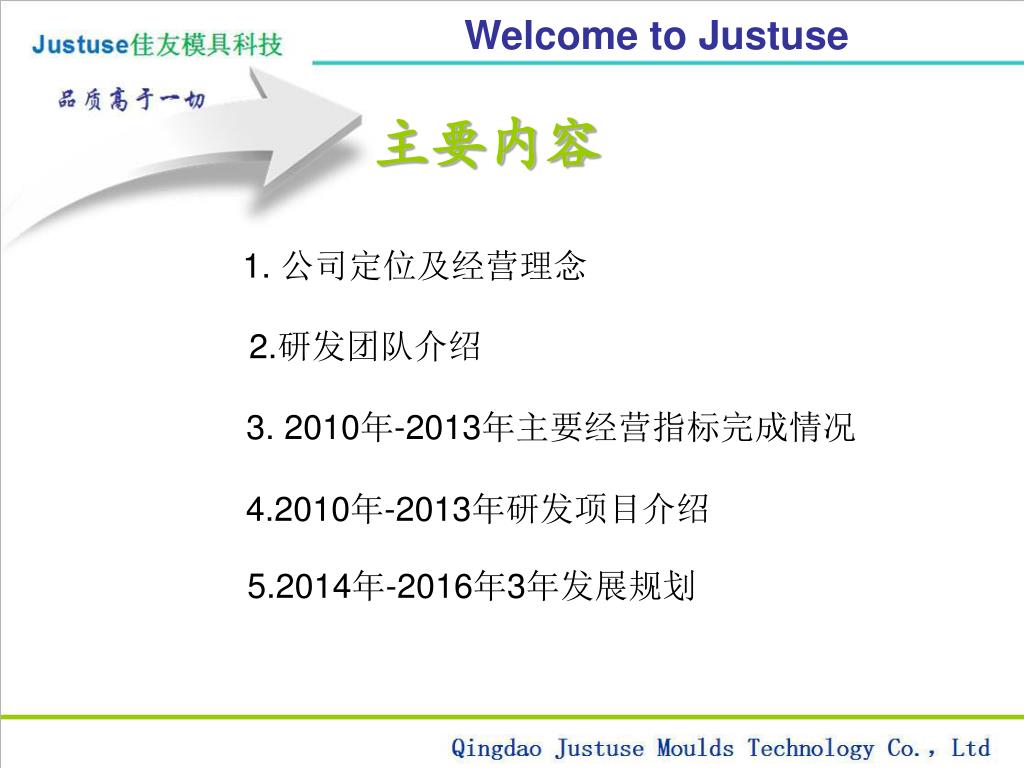 Justuse佳友模具科技

品质高于一切

Welcome to Justuse

主要内容

1. 公司定位及经营理念

2.研发团队介绍

3. 2010年-2013年主要经营指标完成情况

4.2010年-2013年研发项目介绍

5.2014年-2016年3年发展规划

Qingdao Justuse Moulds Technology Co., Ltd